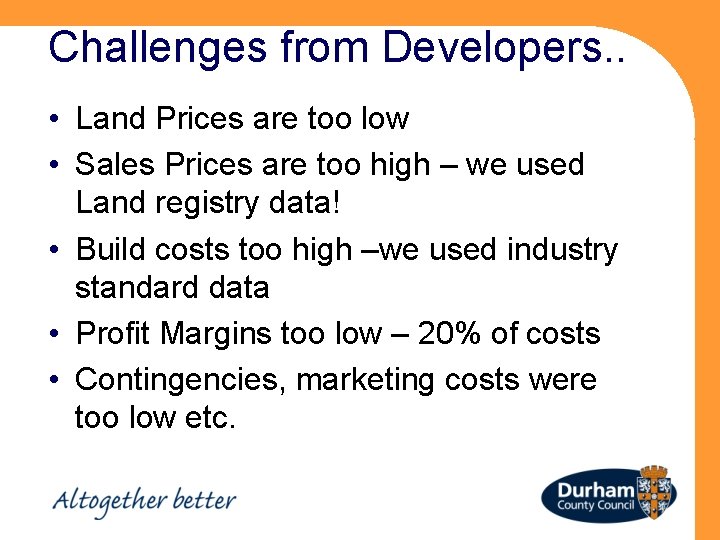 Challenges from Developers..

• Land Prices are too low
• Sales Prices are too high – we used Land registry data!
• Build costs too high –we used industry standard data
• Profit Margins too low – 20% of costs
• Contingencies, marketing costs were too low etc.

Altogether better

Durham County Council